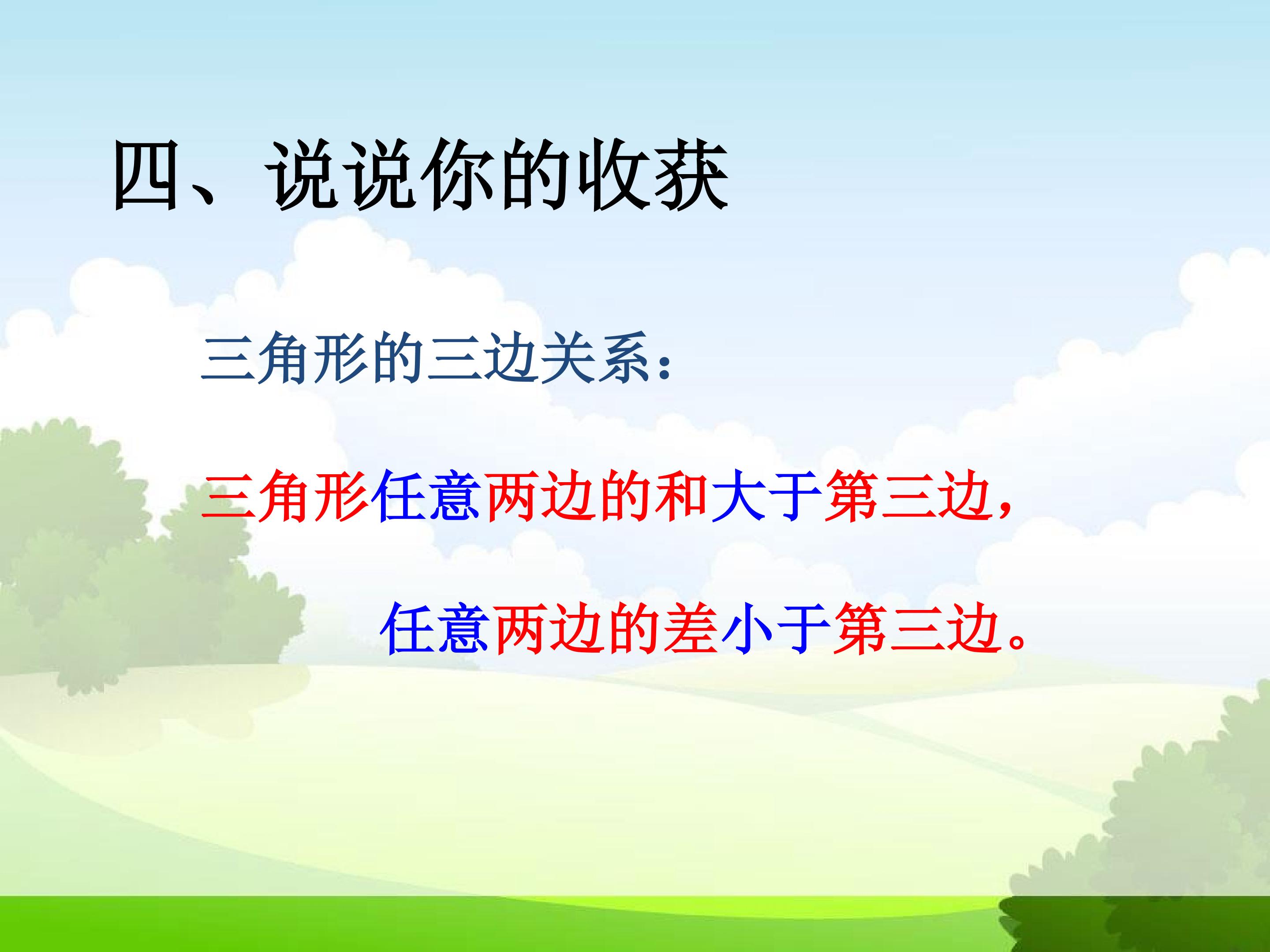 四、说说你的收获

三角形的三边关系：

三角形任意两边的和大于第三边，

任意两边的差小于第三边。